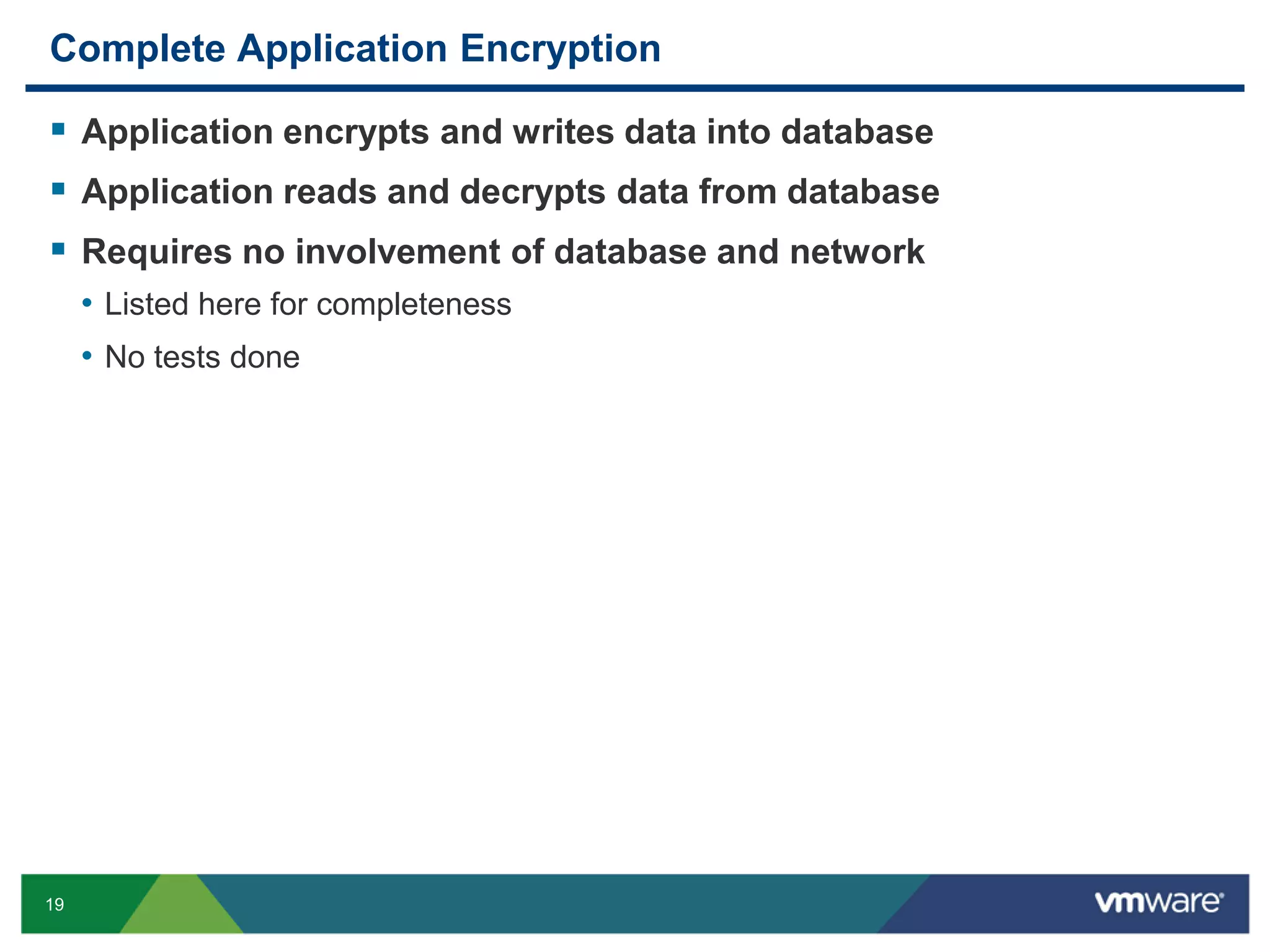 Complete Application Encryption

▪ Application encrypts and writes data into database
▪ Application reads and decrypts data from database
▪ Requires no involvement of database and network
• Listed here for completeness
• No tests done

19

vmware®